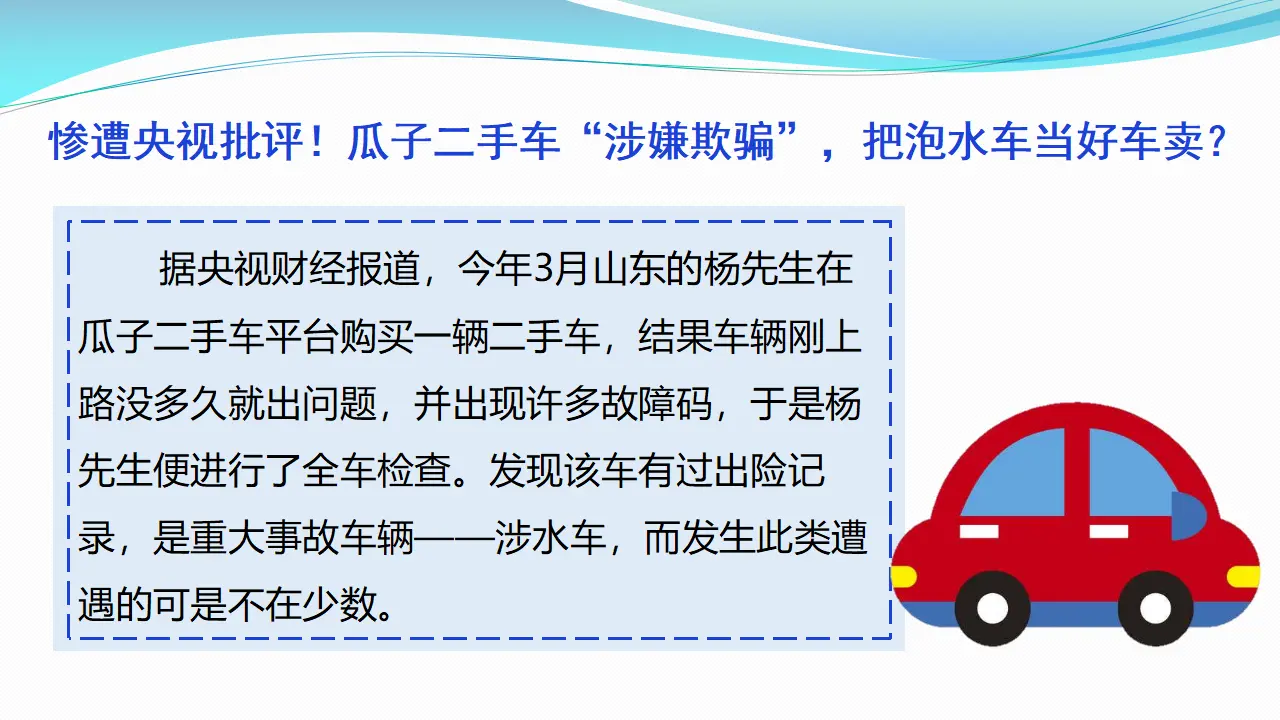 惨遭央视批评！瓜子二手车“涉嫌欺骗”，把泡水车当好车卖？

据央视财经报道，今年3月山东的杨先生在瓜子二手车平台购买一辆二手车，结果车辆刚上路没多久就出问题，并出现许多故障码，于是杨先生便进行了全车检查。发现该车有过出险记录，是重大事故车辆——涉水车，而发生此类遭遇的可是不在少数。